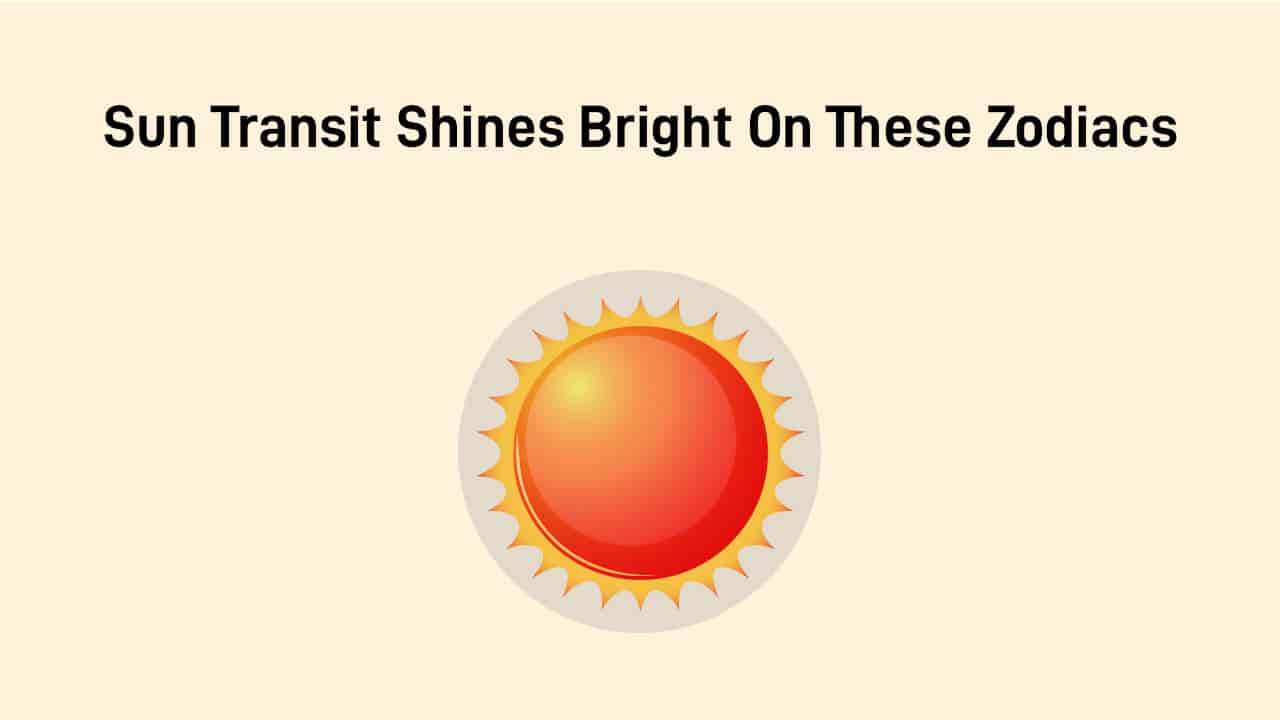 Sun Transit Shines Bright On These Zodiacs